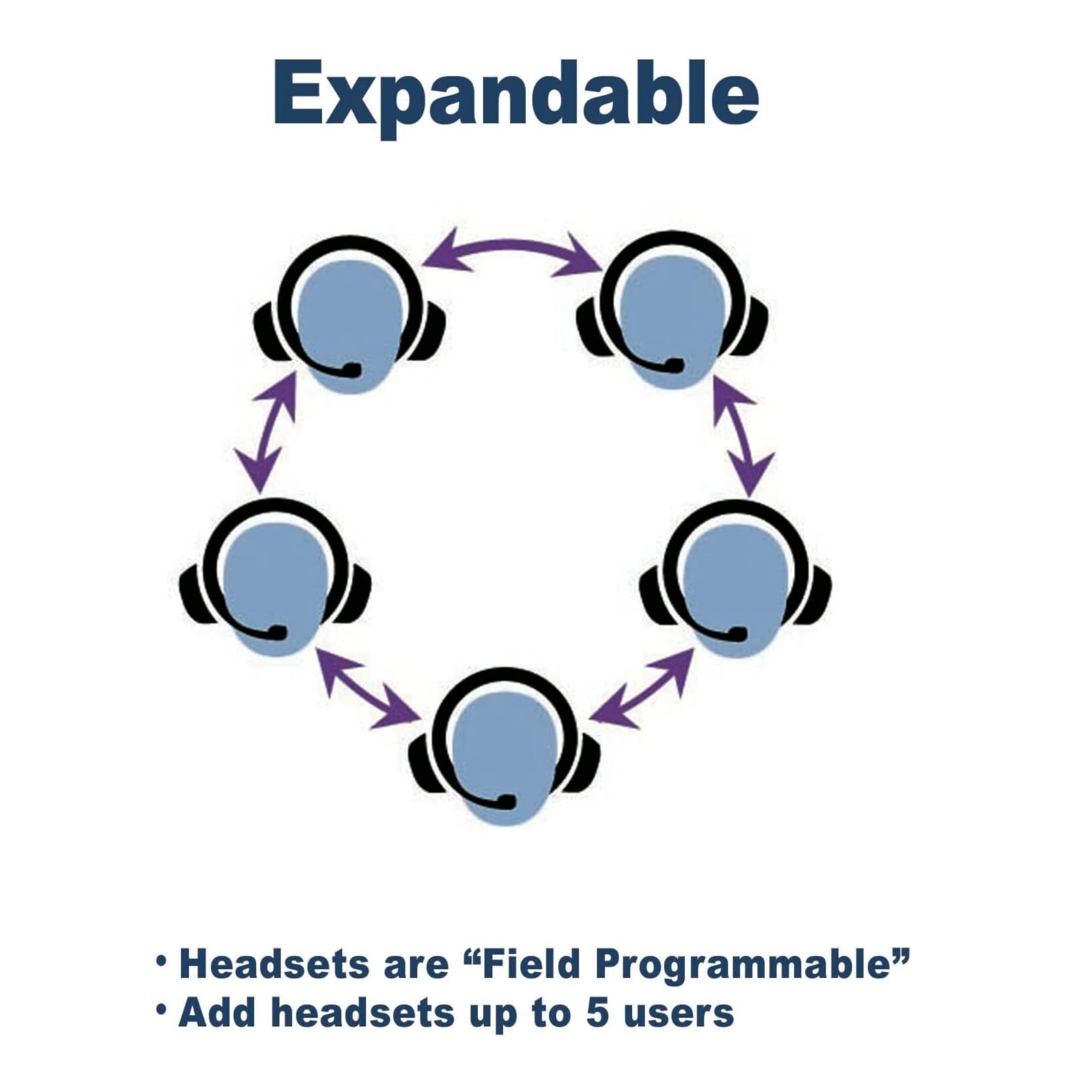 Expandable

• Headsets are “Field Programmable”
• Add headsets up to 5 users